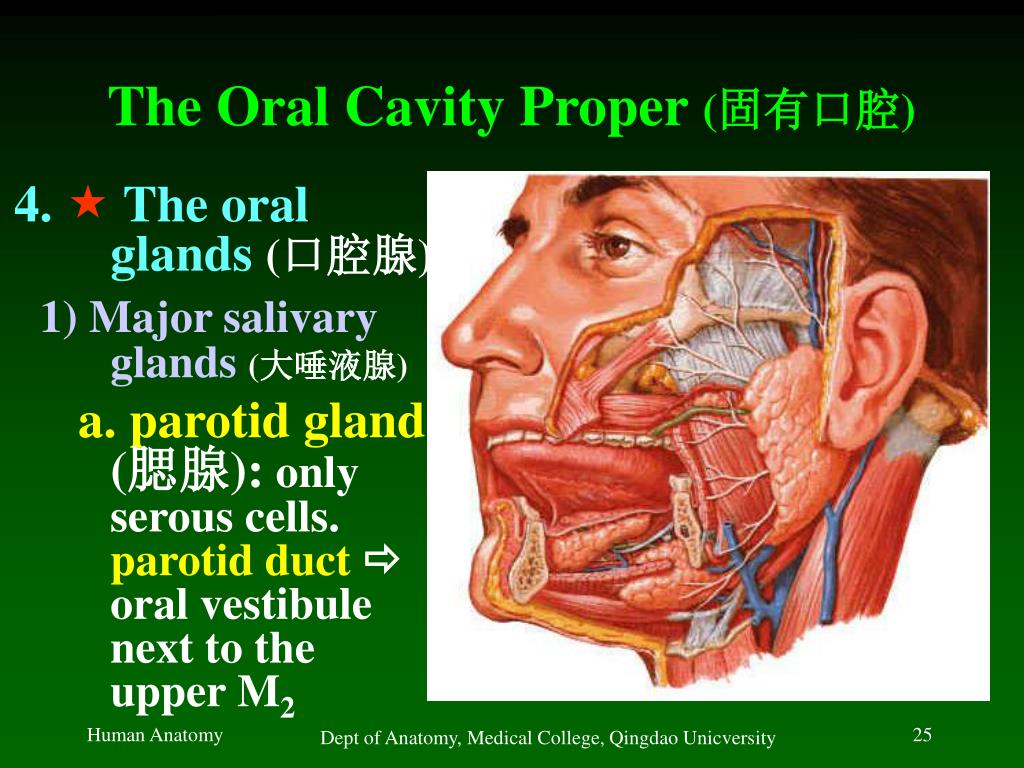 The Oral Cavity Proper (固有口腔)

4. ★ The oral glands (口腔腺)

1) Major salivary glands (大唾液腺)

a. parotid gland (腮腺): only serous cells. parotid duct ⇨ oral vestibule next to the upper $M_2$

Human Anatomy

Dept of Anatomy, Medical College, Qingdao Unicversity

25